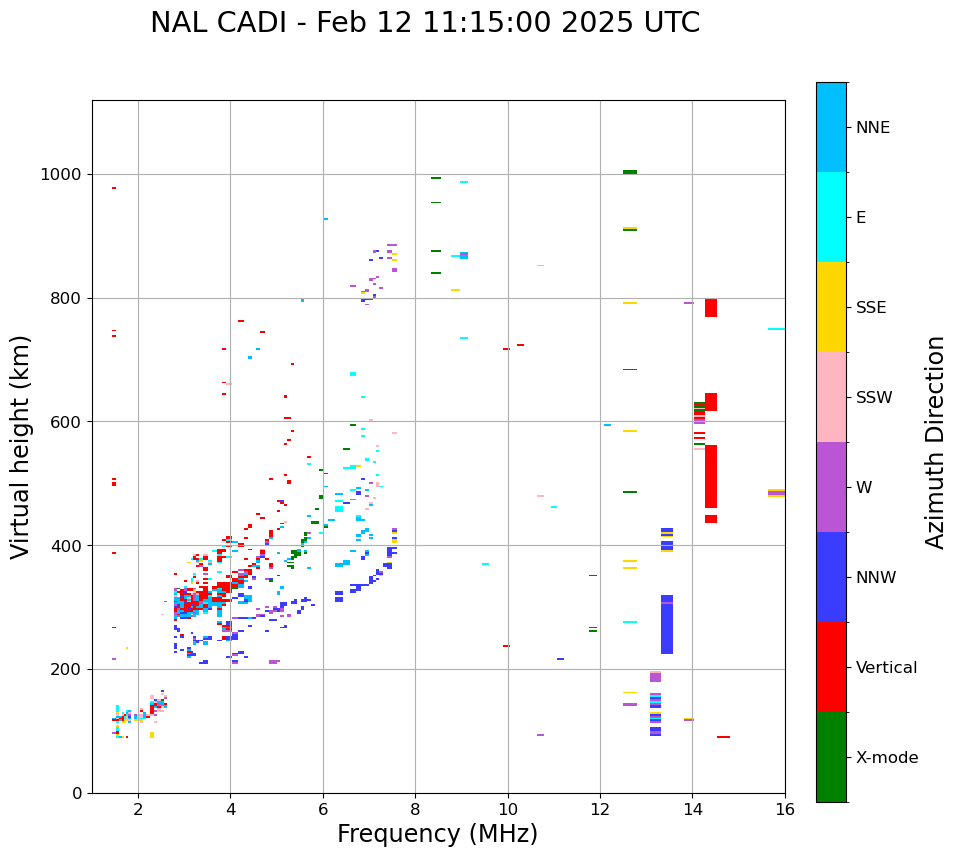 NAL CADI - Feb 12 11:15:00 2025 UTC

Virtual height (km)

1000
800
600
400
200
0

2 4 6 8 10 12 14 16

Frequency (MHz)

NNE
E
SSE
SSW
W
NNW
Vertical
X-mode

Azimuth Direction